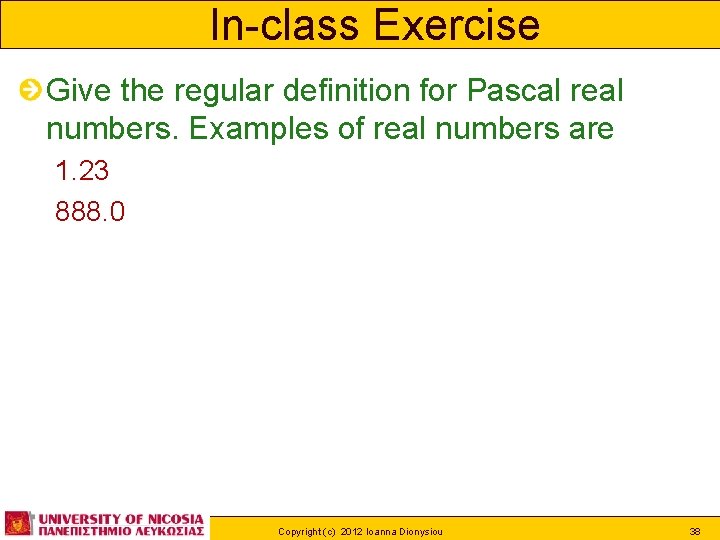 In-class Exercise

Give the regular definition for Pascal real numbers. Examples of real numbers are

1.23

888.0

UNIVERSITY OF NICOSIA
ΠΑΝΕΠΙΣΤΗΜΙΟ ΛΕΥΚΩΣΙΑΣ

Copyright (c) 2012 Ioanna Dionysiou

38